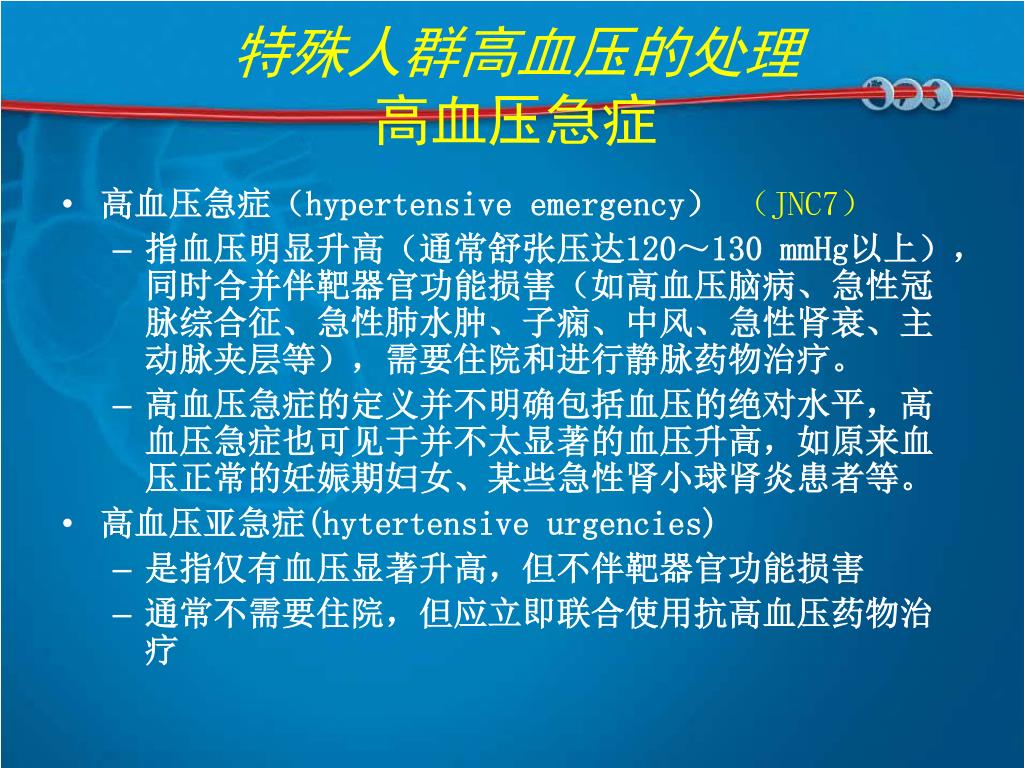 特殊人群高血压的处理
高血压急症

• 高血压急症（hypertensive emergency） （JNC7）
– 指血压明显升高（通常舒张压达120～130 mmHg以上），同时合并伴靶器官功能损害（如高血压脑病、急性冠脉综合征、急性肺水肿、子痫、中风、急性肾衰、主动脉夹层等），需要住院和进行静脉药物治疗。
– 高血压急症的定义并不明确包括血压的绝对水平，高血压急症也可见于并不太显著的血压升高，如原来血压正常的妊娠期妇女、某些急性肾小球肾炎患者等。
• 高血压亚急症(hytertensive urgencies)
– 是指仅有血压显著升高，但不伴靶器官功能损害
– 通常不需要住院，但应立即联合使用抗高血压药物治疗